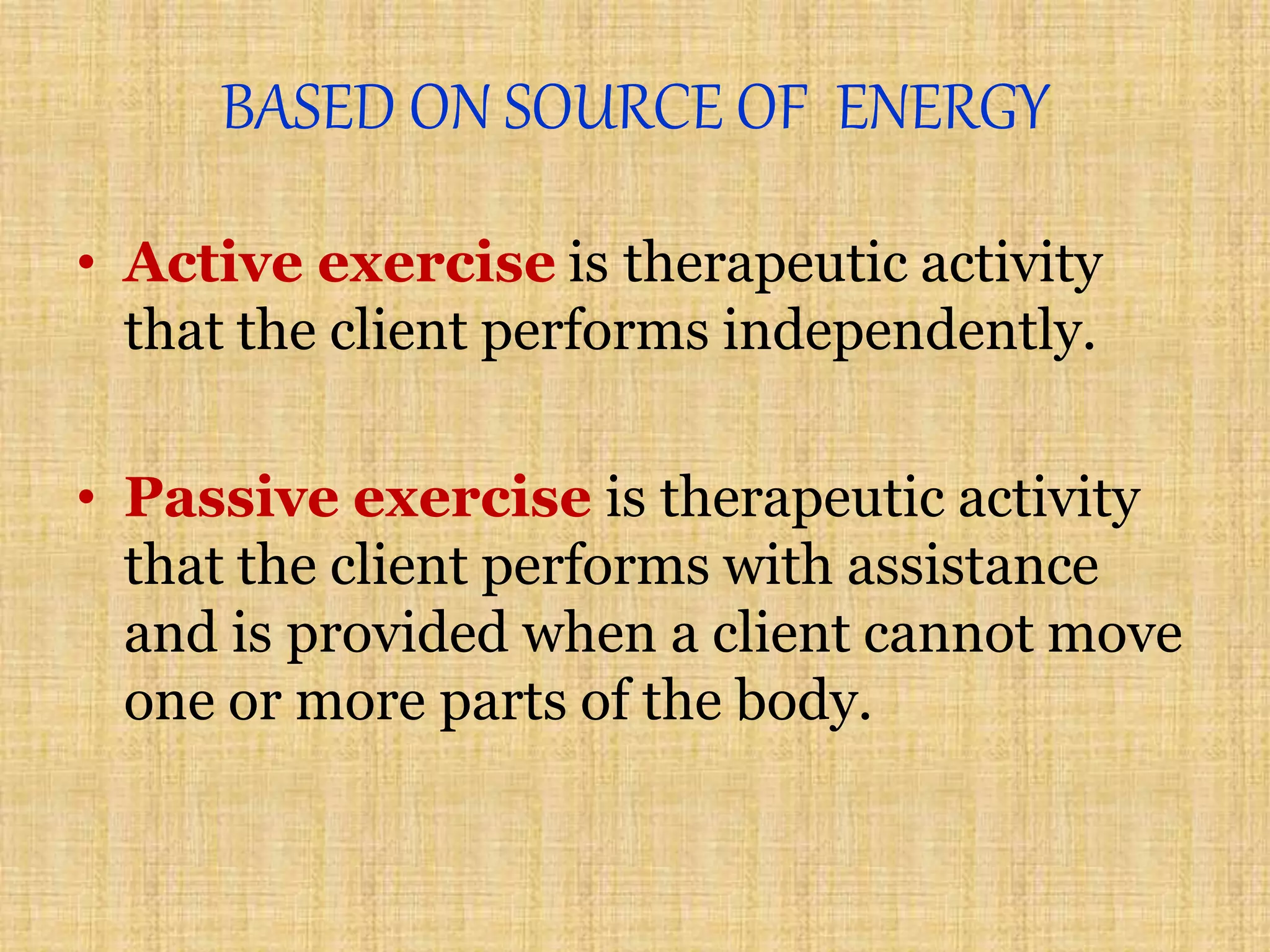 BASED ON SOURCE OF ENERGY

• Active exercise is therapeutic activity that the client performs independently.

• Passive exercise is therapeutic activity that the client performs with assistance and is provided when a client cannot move one or more parts of the body.